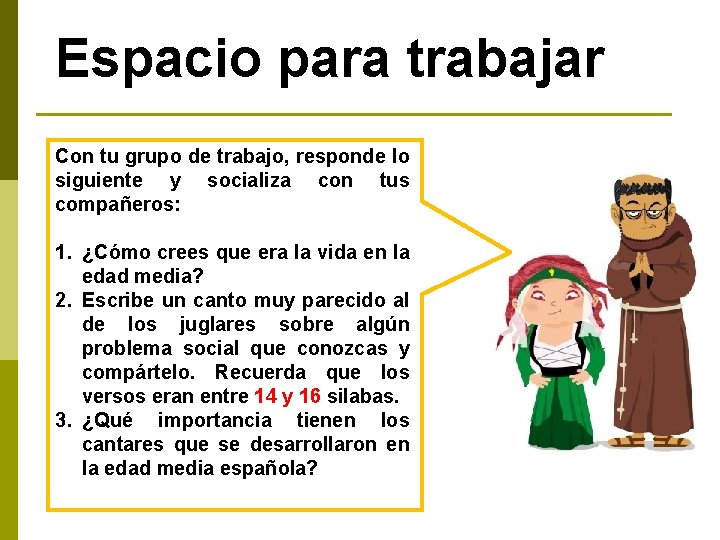 Espacio para trabajar

Con tu grupo de trabajo, responde lo siguiente y socializa con tus compañeros:

1. ¿Cómo crees que era la vida en la edad media?
2. Escribe un canto muy parecido al de los juglares sobre algún problema social que conozcas y compártelo. Recuerda que los versos eran entre 14 y 16 silabas.
3. ¿Qué importancia tienen los cantares que se desarrollaron en la edad media española?